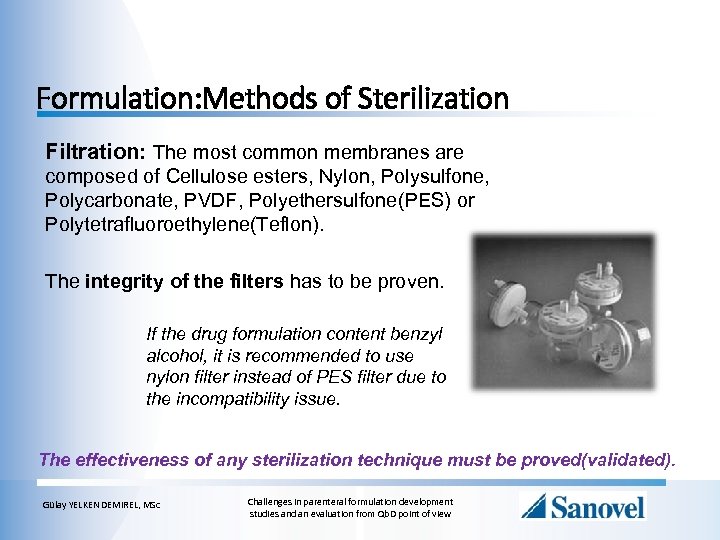 Formulation:Methods of Sterilization

Filtration: The most common membranes are composed of Cellulose esters, Nylon, Polysulfone, Polycarbonate, PVDF, Polyethersulfone(PES) or Polytetrafluoroethylene(Teflon).

The integrity of the filters has to be proven.

If the drug formulation content benzyl alcohol, it is recommended to use nylon filter instead of PES filter due to the incompatibility issue.

The effectiveness of any sterilization technique must be proved(validated).

Gülay YELKEN DEMIREL, MSc

Challenges in parenteral formulation development studies and an evaluation from QbD point of view

Sanovel